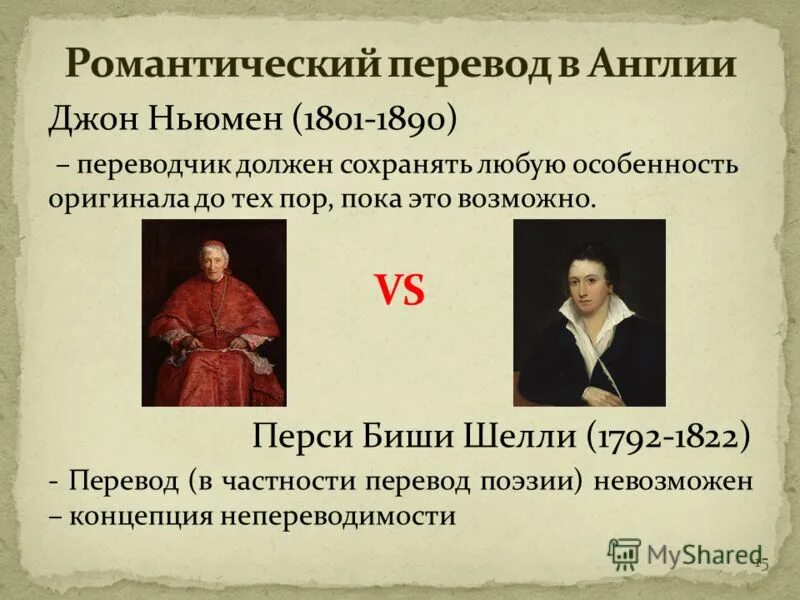 Романтический перевод в Англии

Джон Ньюмен (1801-1890)

– переводчик должен сохранять любую особенность оригинала до тех пор, пока это возможно.

VS

Перси Биши Шелли (1792-1822)

- Перевод (в частности перевод поэзии) невозможен – концепция непереводимости

MyShared

15